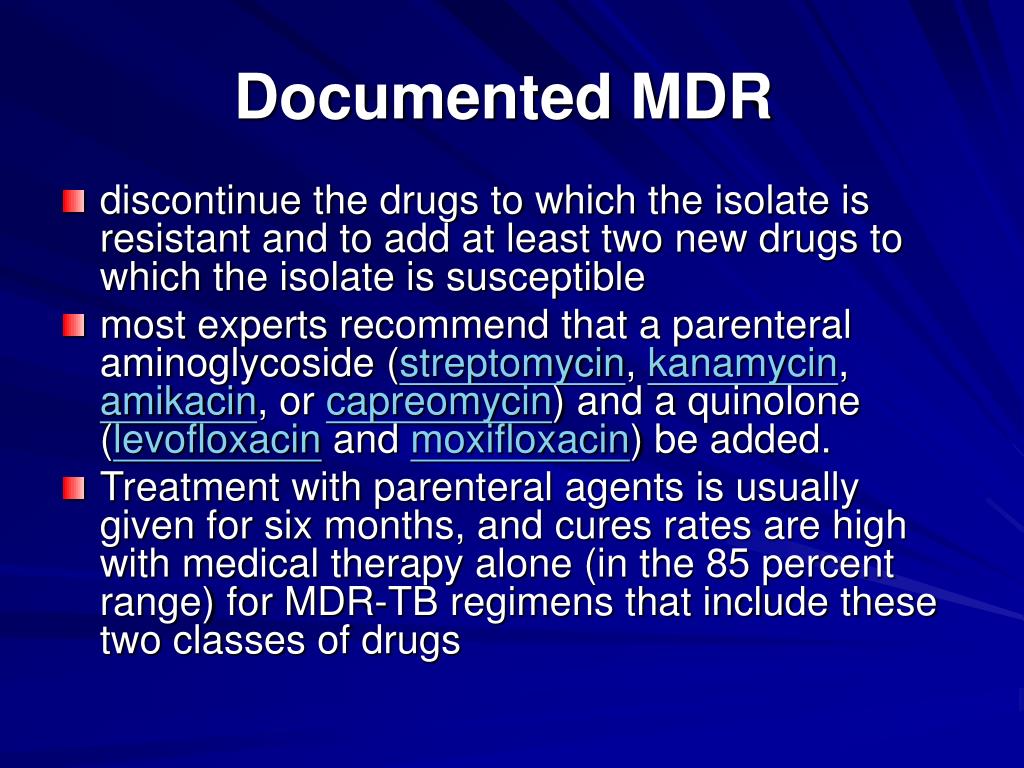 Documented MDR

discontinue the drugs to which the isolate is resistant and to add at least two new drugs to which the isolate is susceptible

most experts recommend that a parenteral aminoglycoside (streptomycin, kanamycin, amikacin, or capreomycin) and a quinolone (levofloxacin and moxifloxacin) be added.

Treatment with parenteral agents is usually given for six months, and cures rates are high with medical therapy alone (in the 85 percent range) for MDR-TB regimens that include these two classes of drugs